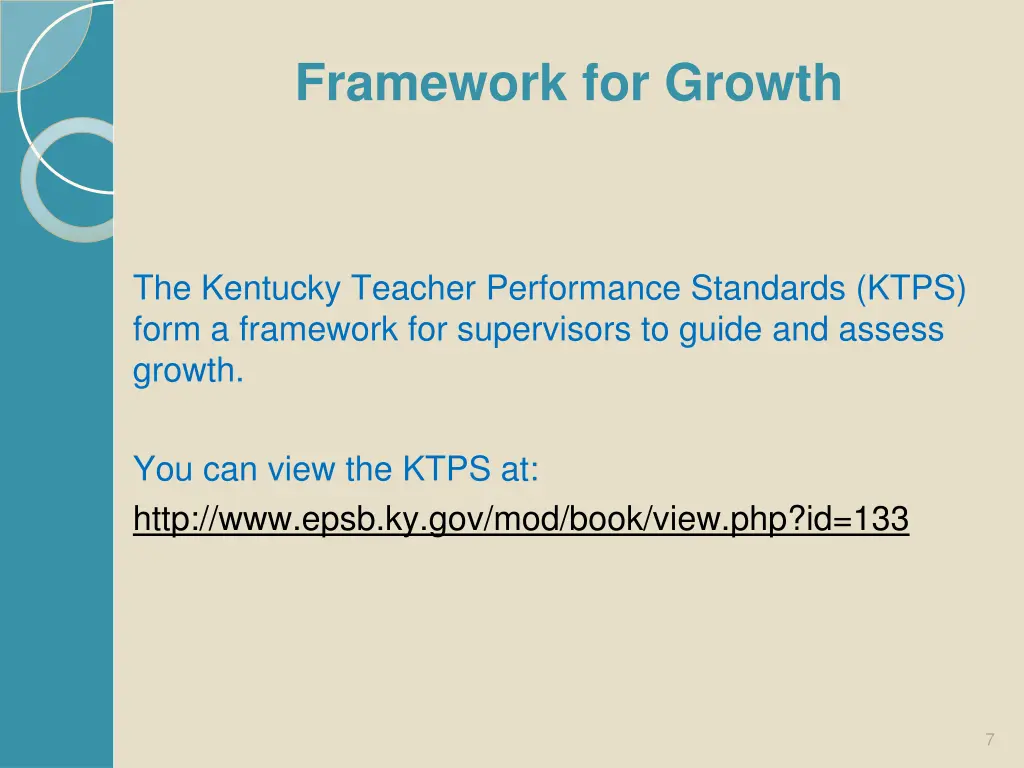 Framework for Growth

The Kentucky Teacher Performance Standards (KTPS) form a framework for supervisors to guide and assess growth.

You can view the KTPS at:
http://www.epsb.ky.gov/mod/book/view.php?id=133

7